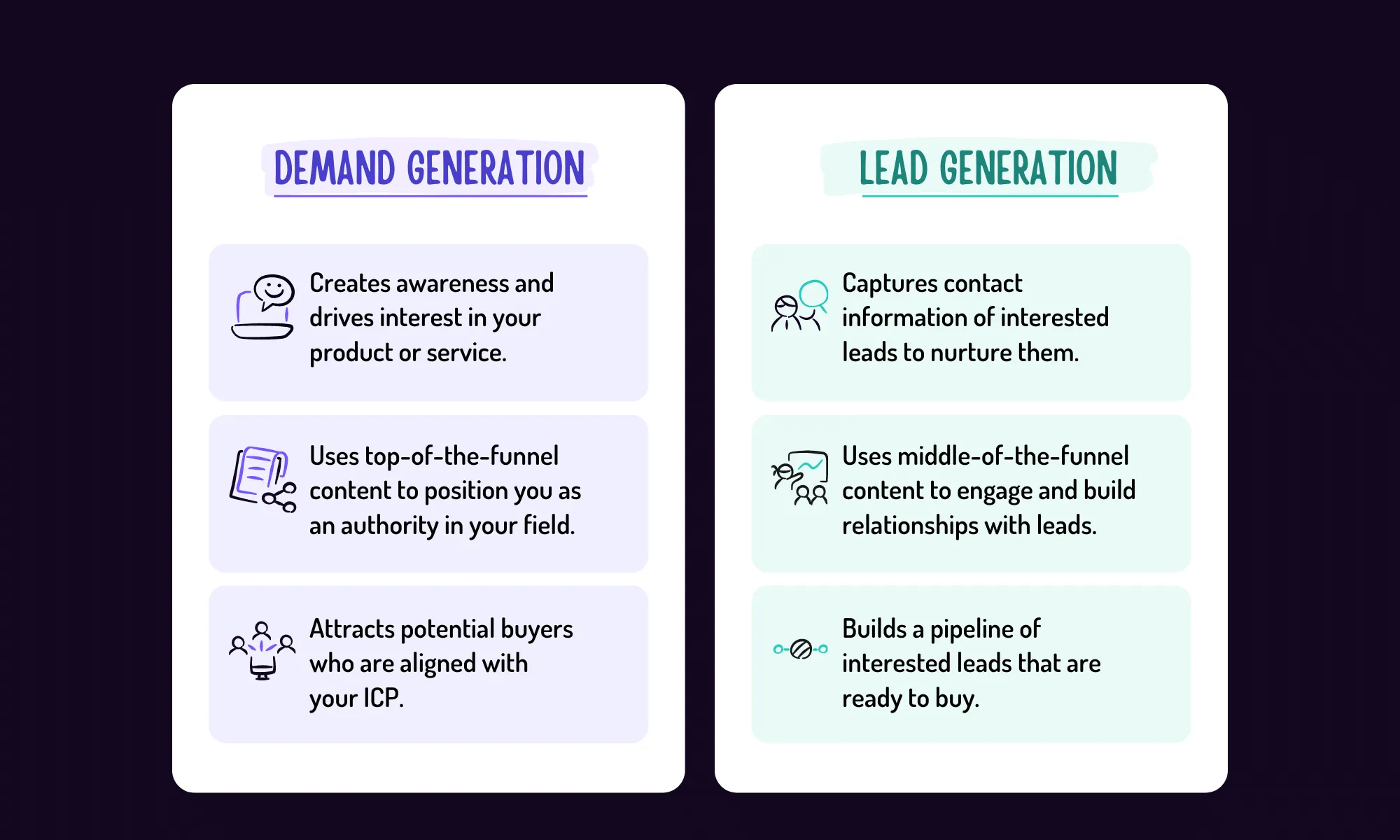 DEMAND GENERATION

Creates awareness and drives interest in your product or service.

Uses top-of-the-funnel content to position you as an authority in your field.

Attracts potential buyers who are aligned with your ICP.

LEAD GENERATION

Captures contact information of interested leads to nurture them.

Uses middle-of-the-funnel content to engage and build relationships with leads.

Builds a pipeline of interested leads that are ready to buy.